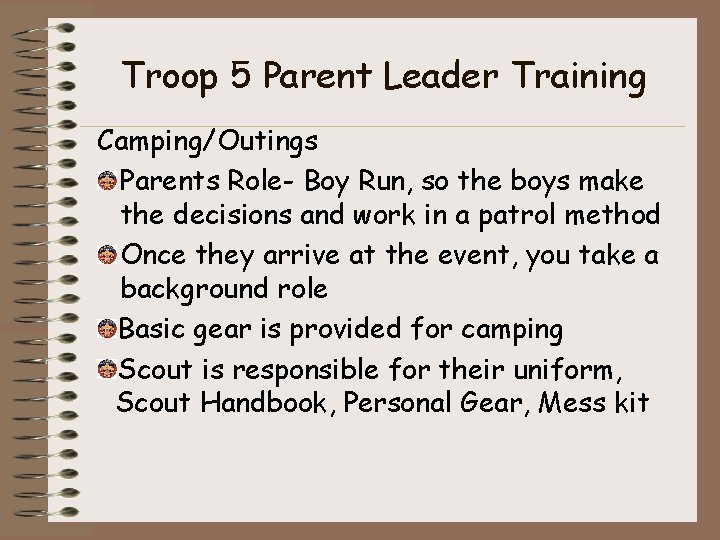 Troop 5 Parent Leader Training

Camping/Outings

Parents Role- Boy Run, so the boys make the decisions and work in a patrol method

Once they arrive at the event, you take a background role

Basic gear is provided for camping

Scout is responsible for their uniform, Scout Handbook, Personal Gear, Mess kit